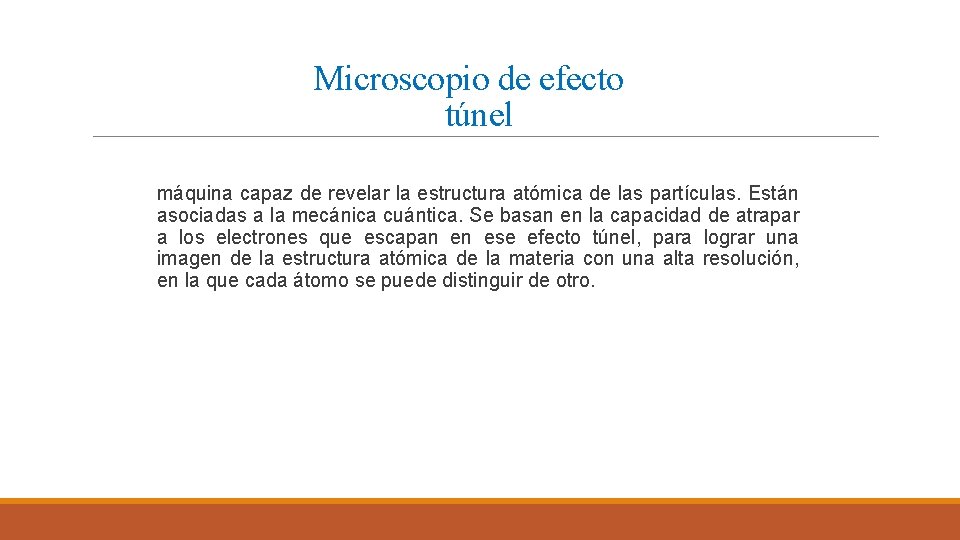 Microscopio de efecto túnel

máquina capaz de revelar la estructura atómica de las partículas. Están asociadas a la mecánica cuántica. Se basan en la capacidad de atrapar a los electrones que escapan en ese efecto túnel, para lograr una imagen de la estructura atómica de la materia con una alta resolución, en la que cada átomo se puede distinguir de otro.